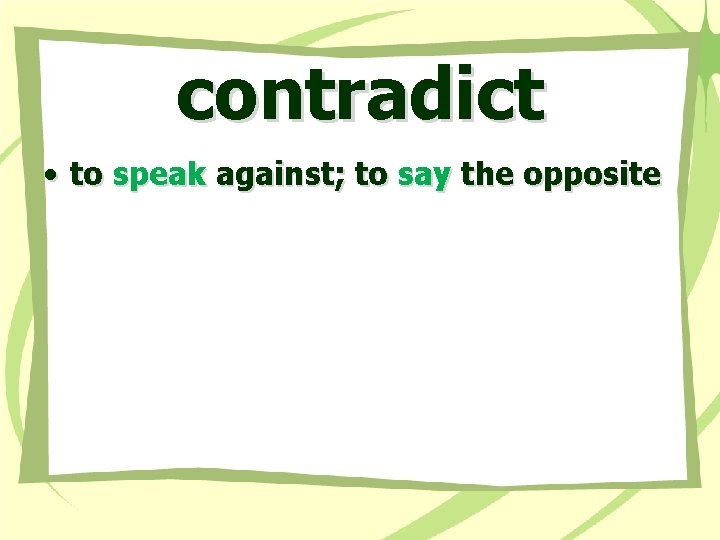 contradict

• to speak against; to say the opposite